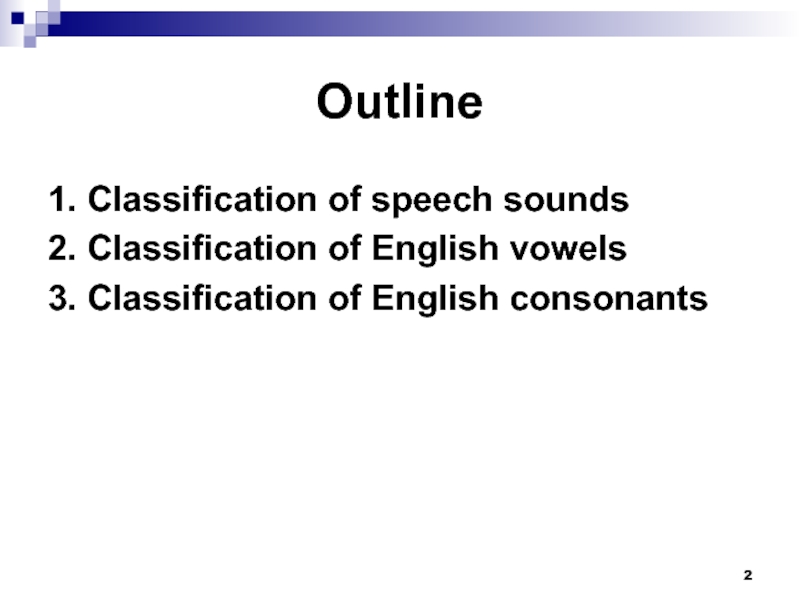 Outline

1. Classification of speech sounds
2. Classification of English vowels
3. Classification of English consonants

2